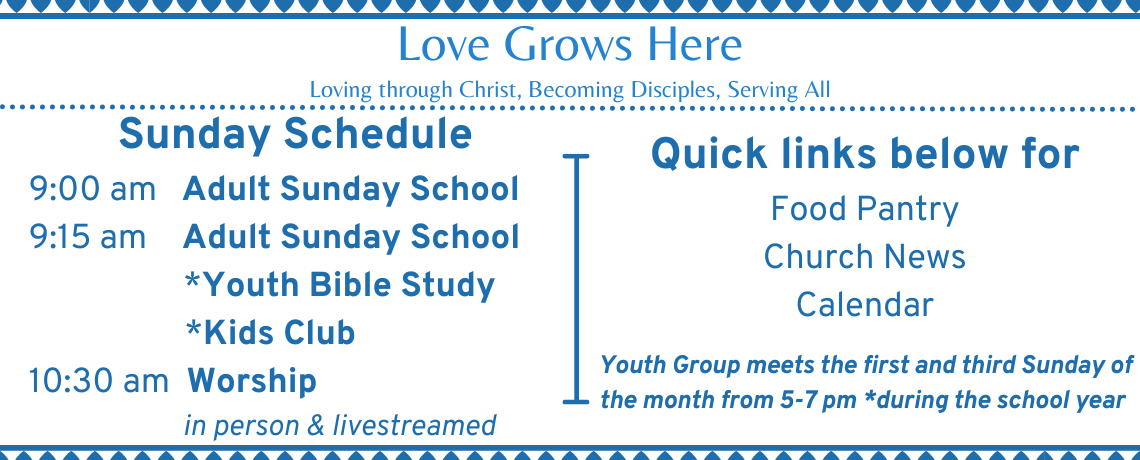 Love Grows Here

Loving through Christ, Becoming Disciples, Serving All

Sunday Schedule

9:00 am Adult Sunday School

9:15 am Adult Sunday School

*Youth Bible Study

*Kids Club

10:30 am Worship

in person & livestreamed

Quick links below for

Food Pantry

Church News

Calendar

Youth Group meets the first and third Sunday of the month from 5-7 pm *during the school year